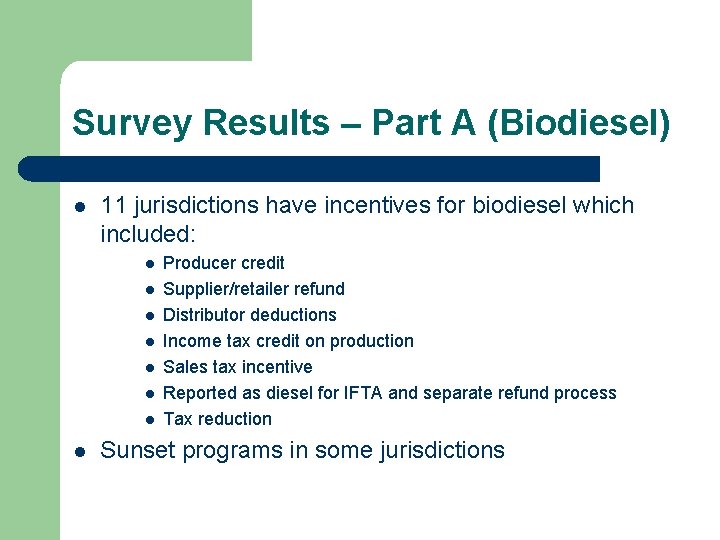 Survey Results – Part A (Biodiesel)

- 11 jurisdictions have incentives for biodiesel which included:
  - Producer credit
  - Supplier/retailer refund
  - Distributor deductions
  - Income tax credit on production
  - Sales tax incentive
  - Reported as diesel for IFTA and separate refund process
  - Tax reduction
- Sunset programs in some jurisdictions